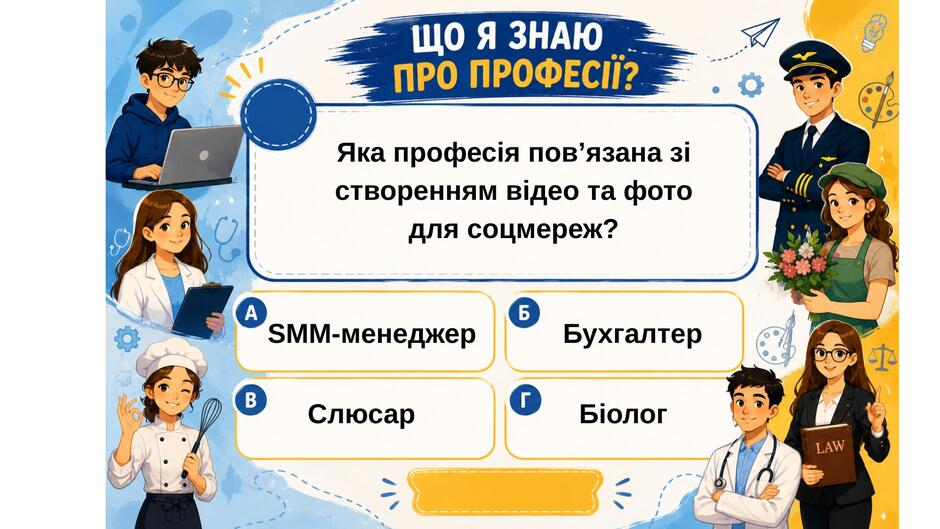 ЩО Я ЗНАЮ ПРО ПРОФЕСІЇ?

Яка професія пов’язана зі створенням відео та фото для соцмереж?

А SMM-менеджер

Б Бухгалтер

В Слюсар

Г Біолог

LAW